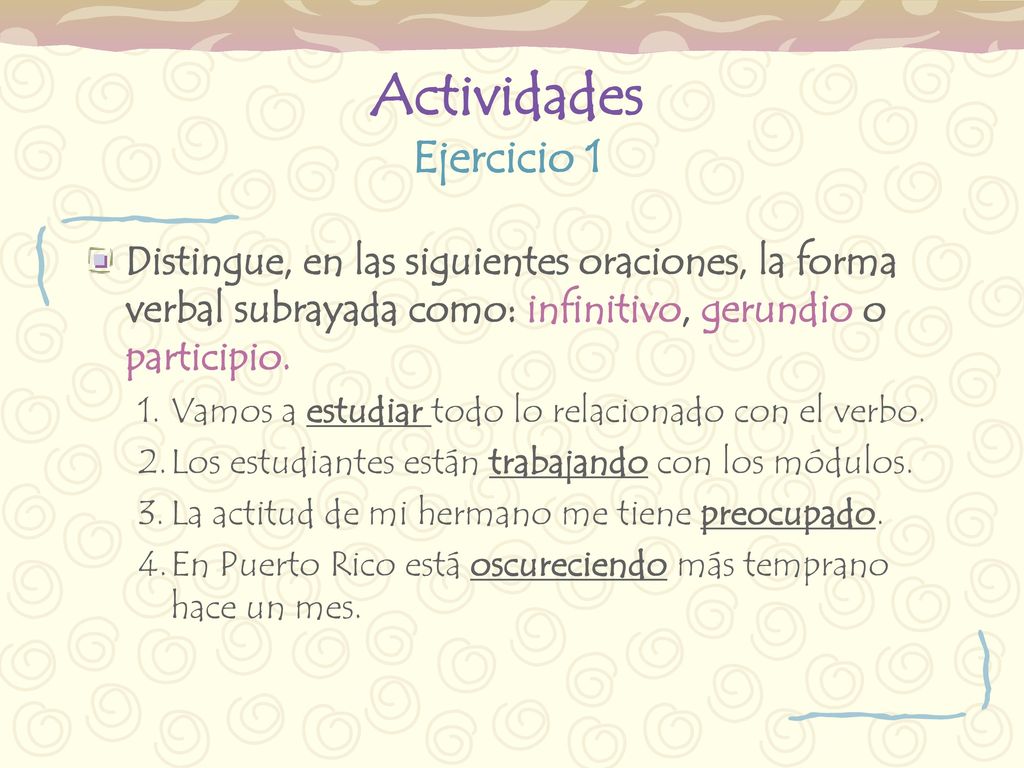 Actividades
Ejercicio 1

Distingue, en las siguientes oraciones, la forma verbal subrayada como: infinitivo, gerundio o participio.

1. Vamos a estudiar todo lo relacionado con el verbo.
2. Los estudiantes están trabajando con los módulos.
3. La actitud de mi hermano me tiene preocupado.
4. En Puerto Rico está oscureciendo más temprano hace un mes.